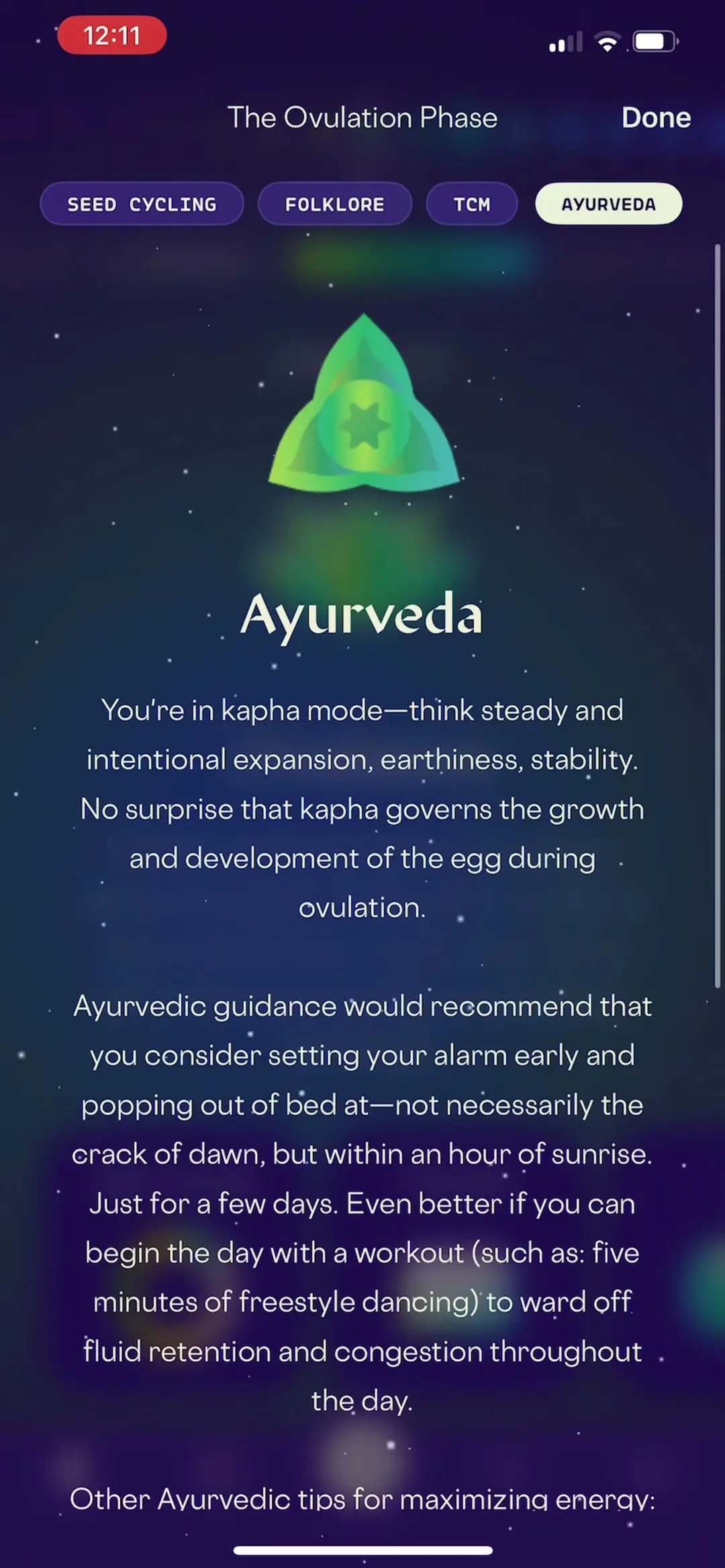 12:11

The Ovulation Phase

Done

SEED CYCLING

FOLKLORE

TCM

AYURVEDA

Ayurveda

You're in kapha mode—think steady and intentional expansion, earthiness, stability. No surprise that kapha governs the growth and development of the egg during ovulation.

Ayurvedic guidance would recommend that you consider setting your alarm early and popping out of bed at—not necessarily the crack of dawn, but within an hour of sunrise. Just for a few days. Even better if you can begin the day with a workout (such as: five minutes of freestyle dancing) to ward off fluid retention and congestion throughout the day.

Other Ayurvedic tips for maximizing energy: